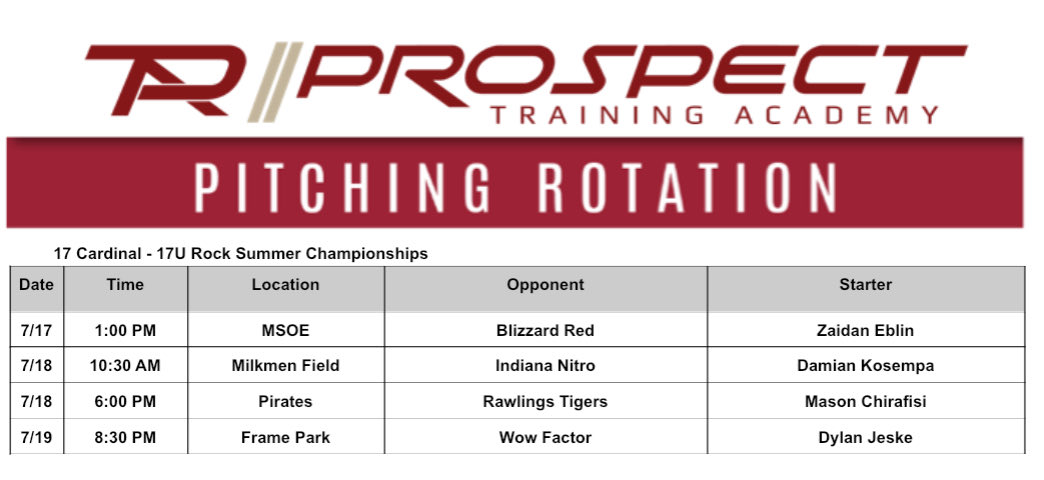 TR PROSPECT
TRAINING ACADEMY

PITCHING ROTATION

17 Cardinal - 17U Rock Summer Championships

| Date | Time | Location | Opponent | Starter |
|---|---|---|---|---|
| 7/17 | 1:00 PM | MSOE | Blizzard Red | Zaidan Eblin |
| 7/18 | 10:30 AM | Milkmen Field | Indiana Nitro | Damian Kosempa |
| 7/18 | 6:00 PM | Pirates | Rawlings Tigers | Mason Chirafisi |
| 7/19 | 8:30 PM | Frame Park | Wow Factor | Dylan Jeske |